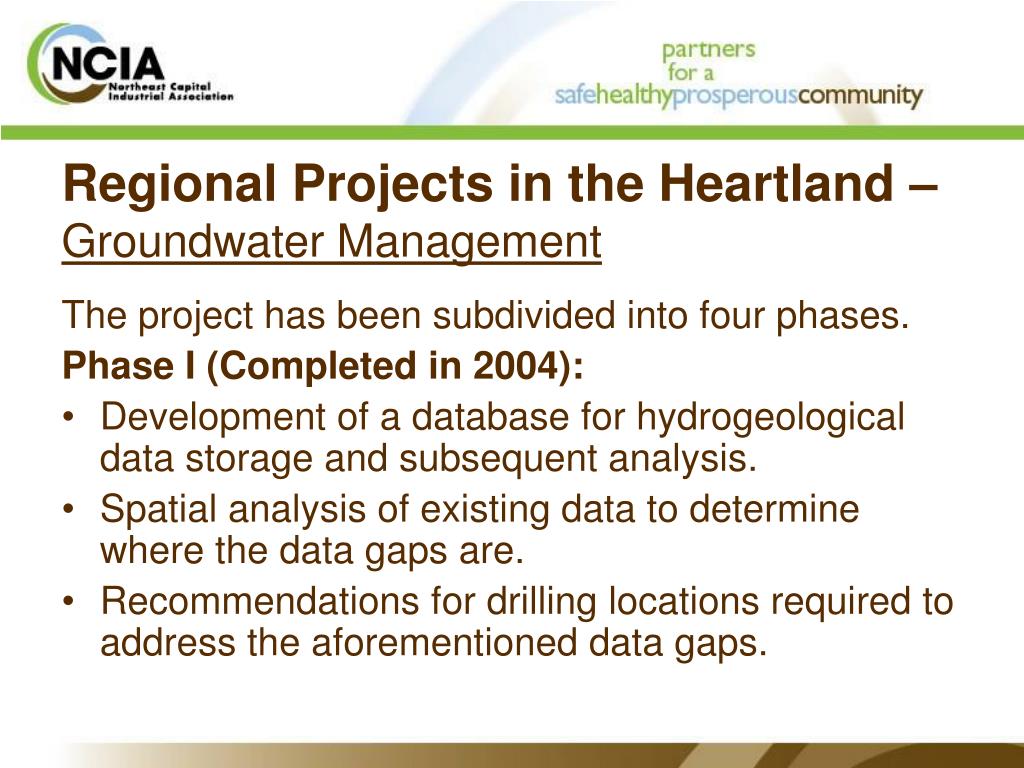 NCIA
Northeast Capital Industrial Association

partners for a safehealthyprosperouscommunity

Regional Projects in the Heartland – Groundwater Management

The project has been subdivided into four phases.

Phase I (Completed in 2004):

• Development of a database for hydrogeological data storage and subsequent analysis.
• Spatial analysis of existing data to determine where the data gaps are.
• Recommendations for drilling locations required to address the aforementioned data gaps.